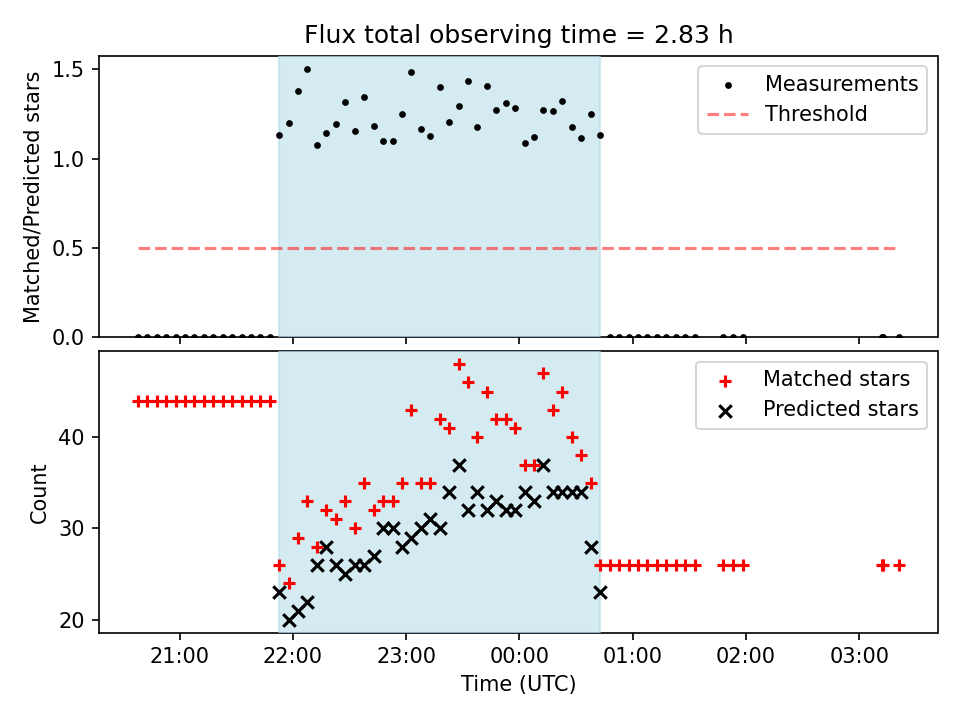 Flux total observing time = 2.83 h

Matched/Predicted stars

1.5
1.0
0.5
0.0

Measurements
Threshold

Count

40
30
20

Matched stars
Predicted stars

21:00
22:00
23:00
00:00
01:00
02:00
03:00

Time (UTC)